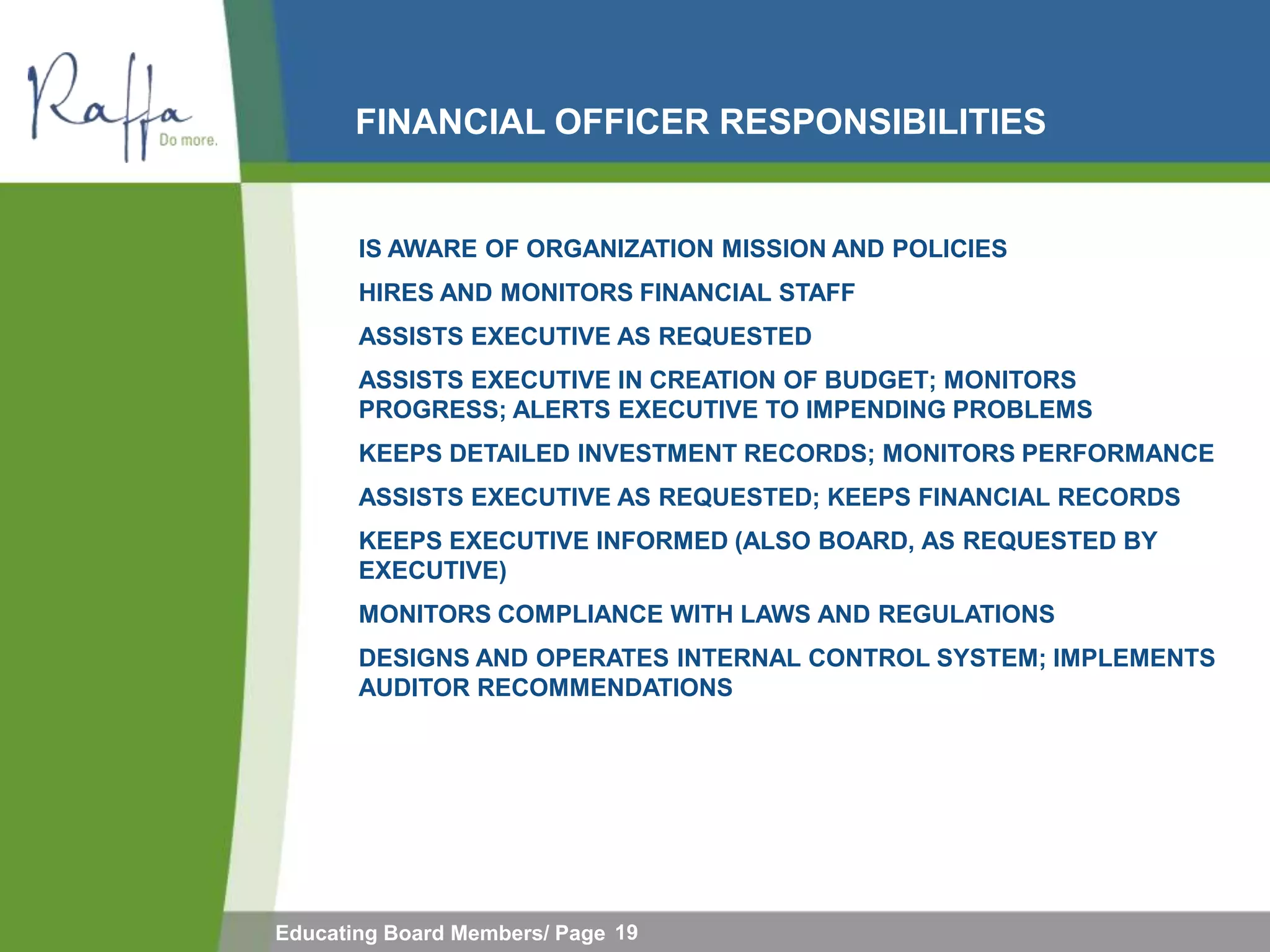 Raffa
Do more.

FINANCIAL OFFICER RESPONSIBILITIES

IS AWARE OF ORGANIZATION MISSION AND POLICIES

HIRES AND MONITORS FINANCIAL STAFF

ASSISTS EXECUTIVE AS REQUESTED

ASSISTS EXECUTIVE IN CREATION OF BUDGET; MONITORS PROGRESS; ALERTS EXECUTIVE TO IMPENDING PROBLEMS

KEEPS DETAILED INVESTMENT RECORDS; MONITORS PERFORMANCE

ASSISTS EXECUTIVE AS REQUESTED; KEEPS FINANCIAL RECORDS

KEEPS EXECUTIVE INFORMED (ALSO BOARD, AS REQUESTED BY EXECUTIVE)

MONITORS COMPLIANCE WITH LAWS AND REGULATIONS

DESIGNS AND OPERATES INTERNAL CONTROL SYSTEM; IMPLEMENTS AUDITOR RECOMMENDATIONS

Educating Board Members/ Page 19